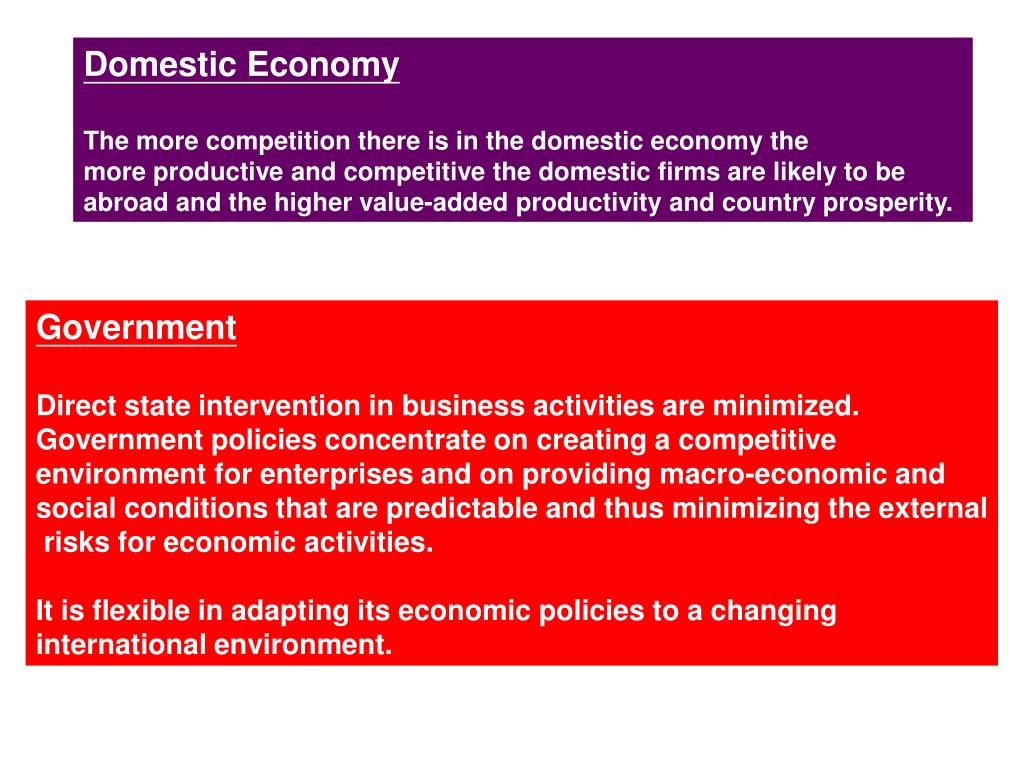 Domestic Economy

The more competition there is in the domestic economy the more productive and competitive the domestic firms are likely to be abroad and the higher value-added productivity and country prosperity.

Government

Direct state intervention in business activities are minimized. Government policies concentrate on creating a competitive environment for enterprises and on providing macro-economic and social conditions that are predictable and thus minimizing the external risks for economic activities.

It is flexible in adapting its economic policies to a changing international environment.